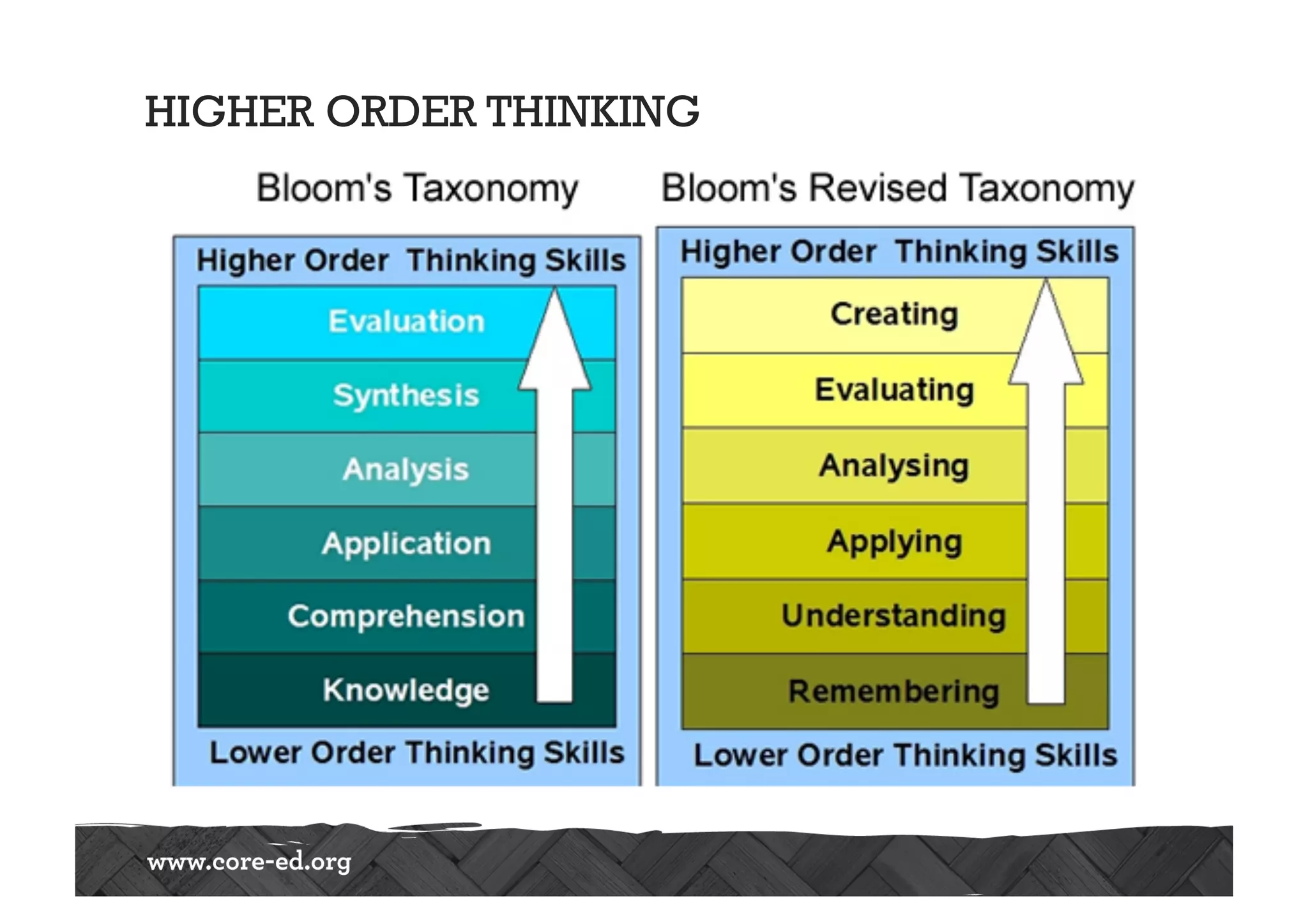 HIGHER ORDER THINKING

Bloom's Taxonomy

Higher Order Thinking Skills

Evaluation

Synthesis

Analysis

Application

Comprehension

Knowledge

Lower Order Thinking Skills

Bloom's Revised Taxonomy

Higher Order Thinking Skills

Creating

Evaluating

Analysing

Applying

Understanding

Remembering

Lower Order Thinking Skills

www.core-ed.org